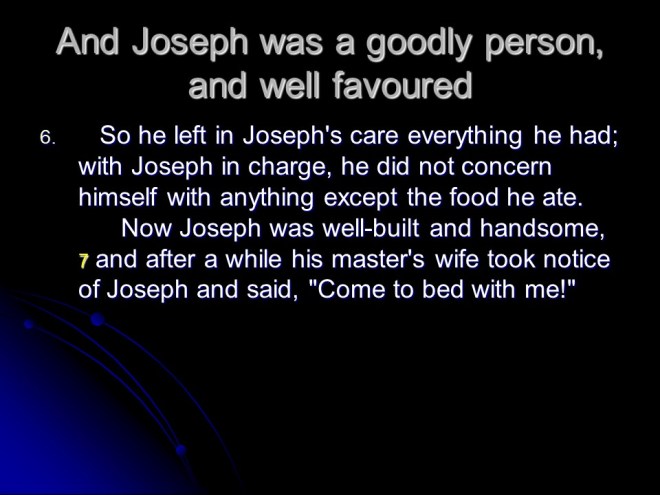 And Joseph was a goodly person, and well favoured

6. So he left in Joseph's care everything he had; with Joseph in charge, he did not concern himself with anything except the food he ate. Now Joseph was well-built and handsome, 7 and after a while his master's wife took notice of Joseph and said, "Come to bed with me!"